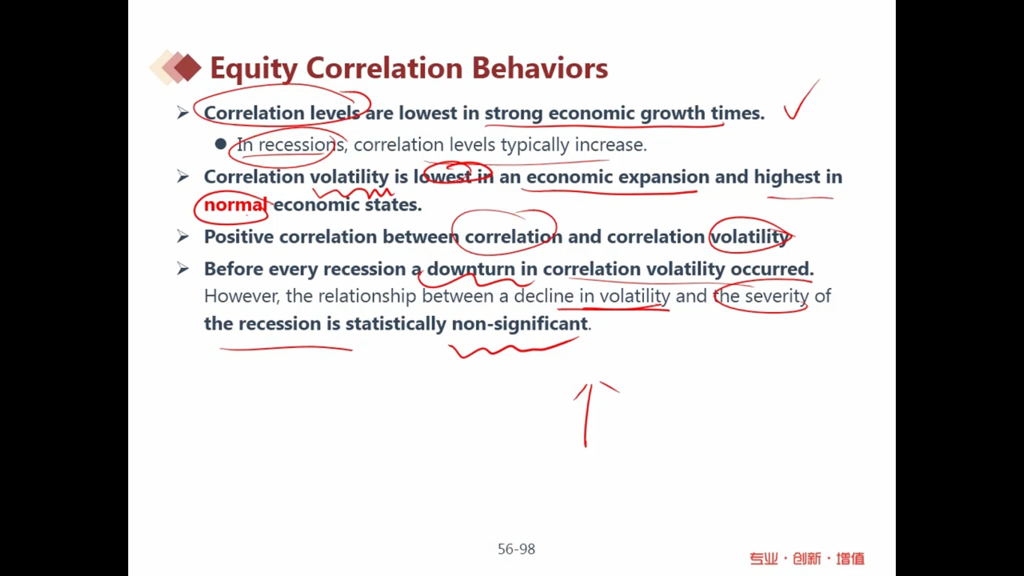 Equity Correlation Behaviors

➢ Correlation levels are lowest in strong economic growth times.

● In recessions, correlation levels typically increase.

➢ Correlation volatility is lowest in an economic expansion and highest in normal economic states.

➢ Positive correlation between correlation and correlation volatility

➢ Before every recession a downturn in correlation volatility occurred. However, the relationship between a decline in volatility and the severity of the recession is statistically non-significant.

56-98

专业 · 创新 · 增值